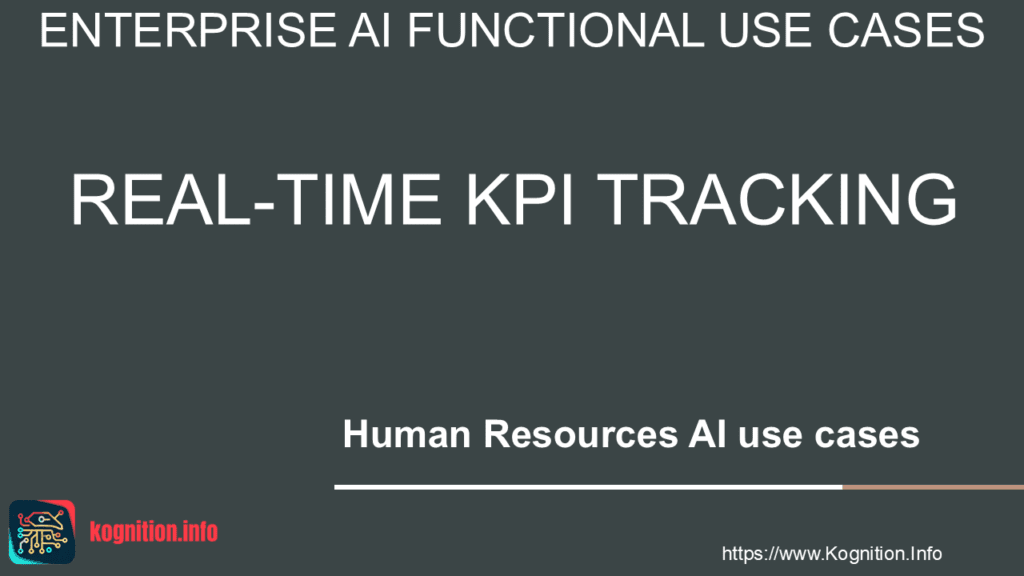 ENTERPRISE AI FUNCTIONAL USE CASES

REAL-TIME KPI TRACKING

Human Resources AI use cases

kognition.info

https://www.Kognition.Info